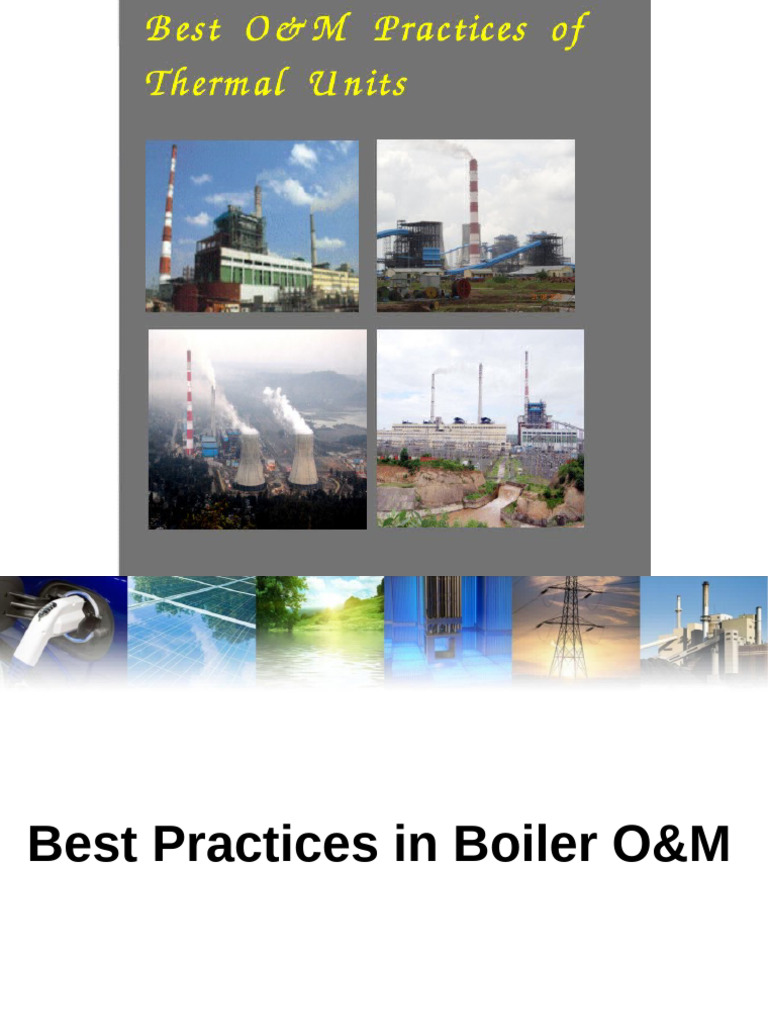 Best O&M Practices of Thermal Units

Best Practices in Boiler O&M